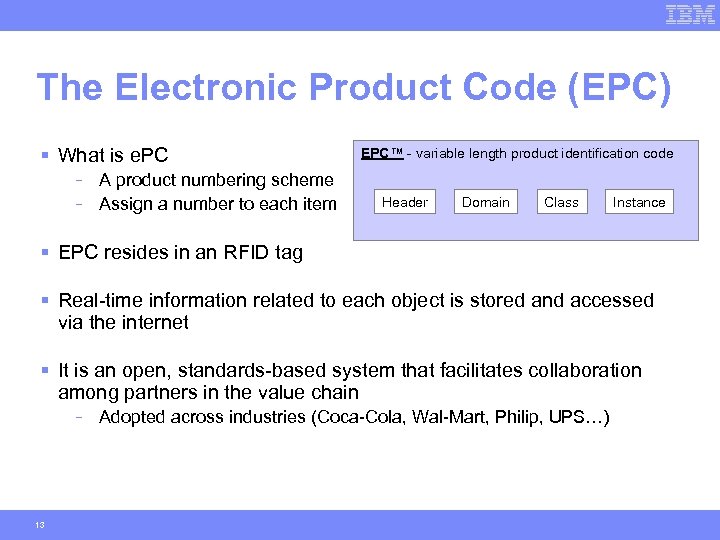 IBM

The Electronic Product Code (EPC)

▪ What is ePC
– A product numbering scheme
– Assign a number to each item

EPC™ - variable length product identification code

Header Domain Class Instance

▪ EPC resides in an RFID tag

▪ Real-time information related to each object is stored and accessed via the internet

▪ It is an open, standards-based system that facilitates collaboration among partners in the value chain
– Adopted across industries (Coca-Cola, Wal-Mart, Philip, UPS…)

13